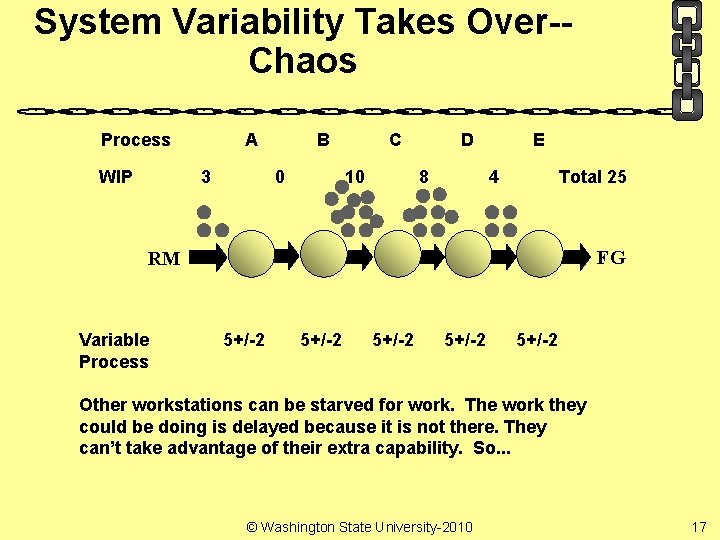 System Variability Takes Over--
Chaos

Process A B C D E

WIP 3 0 10 8 4 Total 25

RM FG

Variable Process 5+/-2 5+/-2 5+/-2 5+/-2 5+/-2

Other workstations can be starved for work. The work they could be doing is delayed because it is not there. They can't take advantage of their extra capability. So...

© Washington State University-2010

17